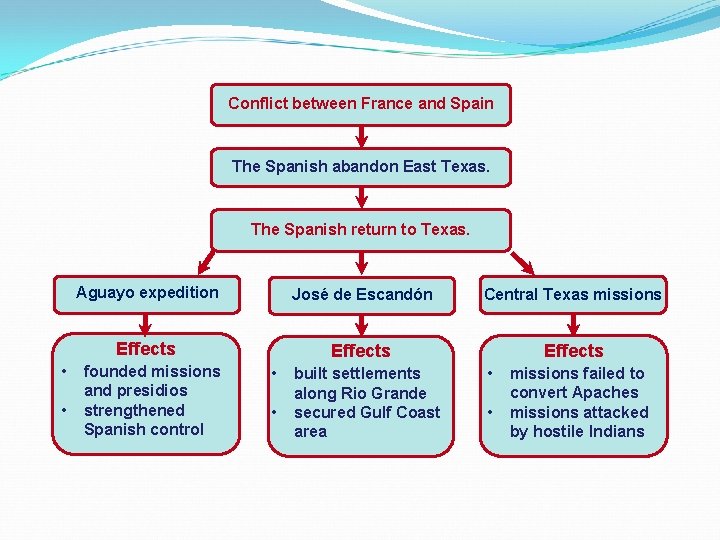 Conflict between France and Spain

The Spanish abandon East Texas.

The Spanish return to Texas.

Aguayo expedition

Effects
• founded missions and presidios
• strengthened Spanish control

José de Escandón

Effects
• built settlements along Rio Grande
• secured Gulf Coast area

Central Texas missions

Effects
• missions failed to convert Apaches
• missions attacked by hostile Indians